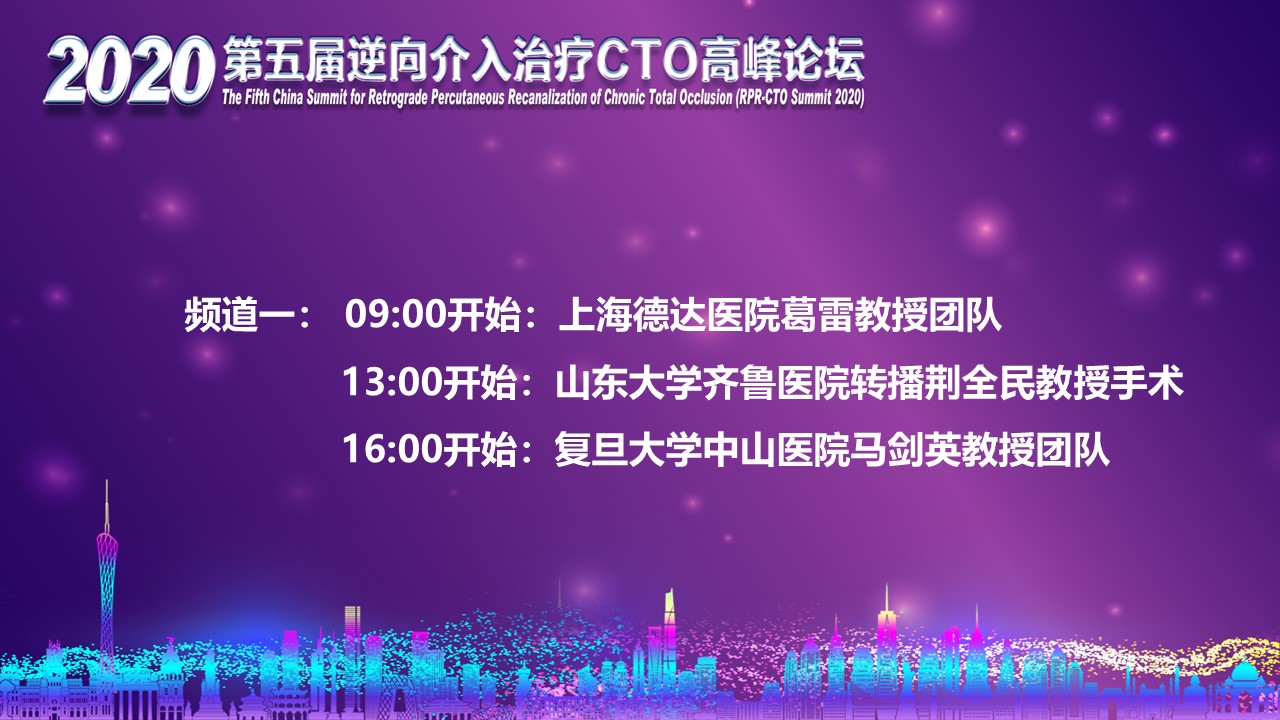 2020 第五届逆向介入治疗CTO高峰论坛
The Fifth China Summit for Retrograde Percutaneous Recanalization of Chronic Total Occlusion (RPR-CTO Summit 2020)

频道一： 09:00开始：上海德达医院葛雷教授团队
13:00开始：山东大学齐鲁医院转播荆全民教授手术
16:00开始：复旦大学中山医院马剑英教授团队